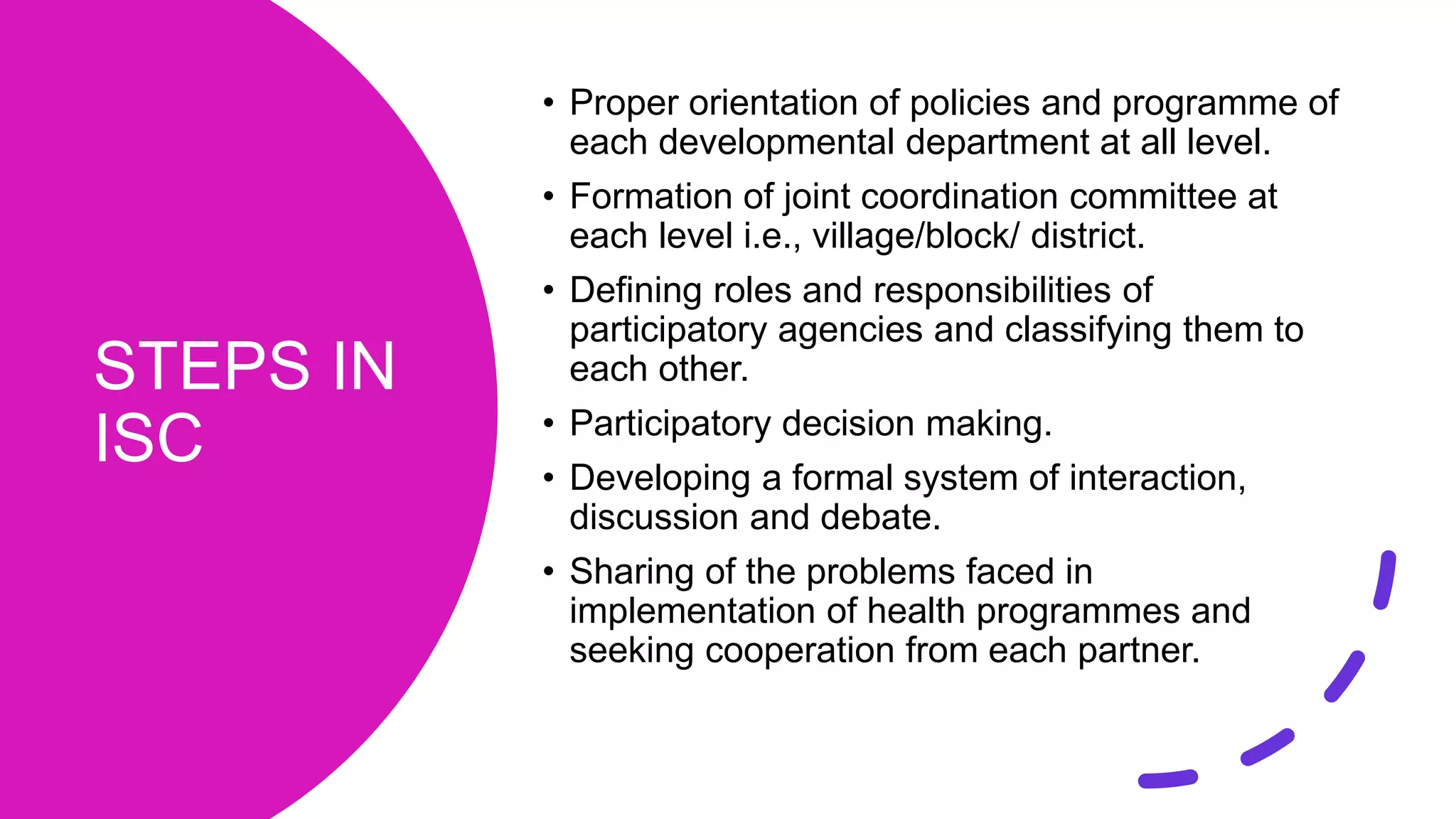 STEPS IN ISC

• Proper orientation of policies and programme of each developmental department at all level.
• Formation of joint coordination committee at each level i.e., village/block/ district.
• Defining roles and responsibilities of participatory agencies and classifying them to each other.
• Participatory decision making.
• Developing a formal system of interaction, discussion and debate.
• Sharing of the problems faced in implementation of health programmes and seeking cooperation from each partner.